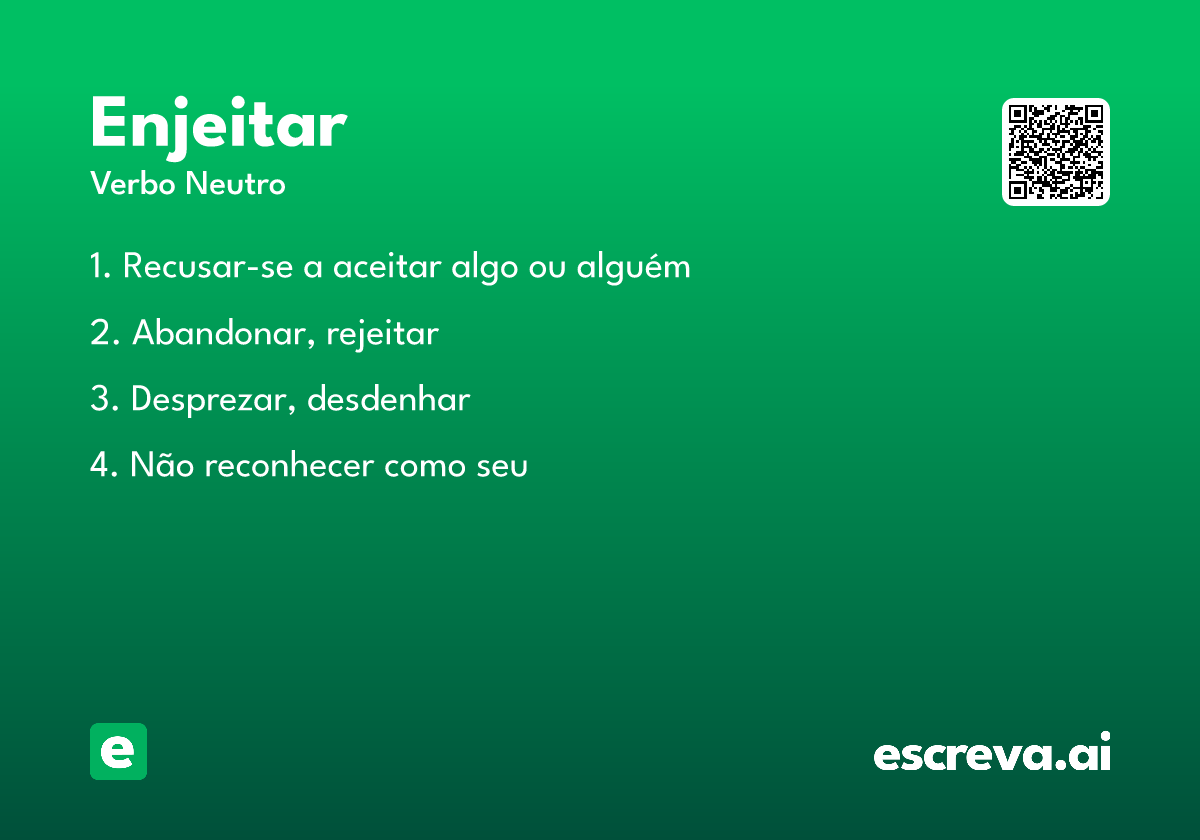 Enjeitar
Verbo Neutro

1. Recusar-se a aceitar algo ou alguém

2. Abandonar, rejeitar

3. Desprezar, desdenhar

4. Não reconhecer como seu

e

escreva.ai